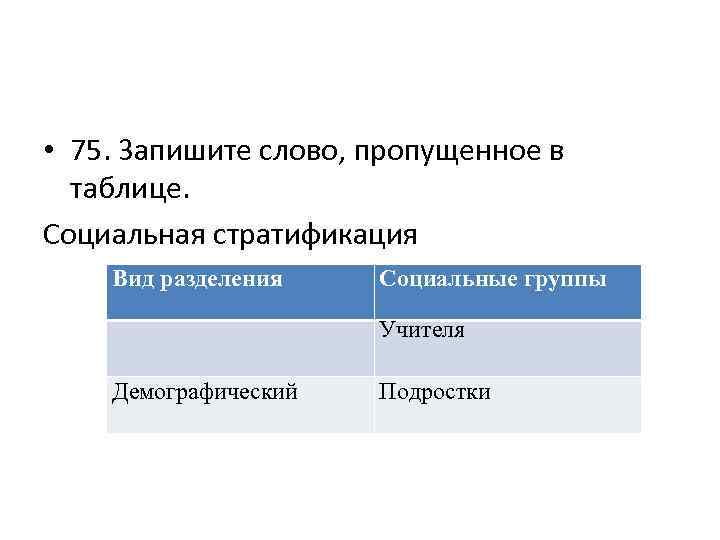 • 75. Запишите слово, пропущенное в таблице.

Социальная стратификация

| Вид разделения | Социальные группы |
|---|---|
| | Учителя |
| Демографический | Подростки |